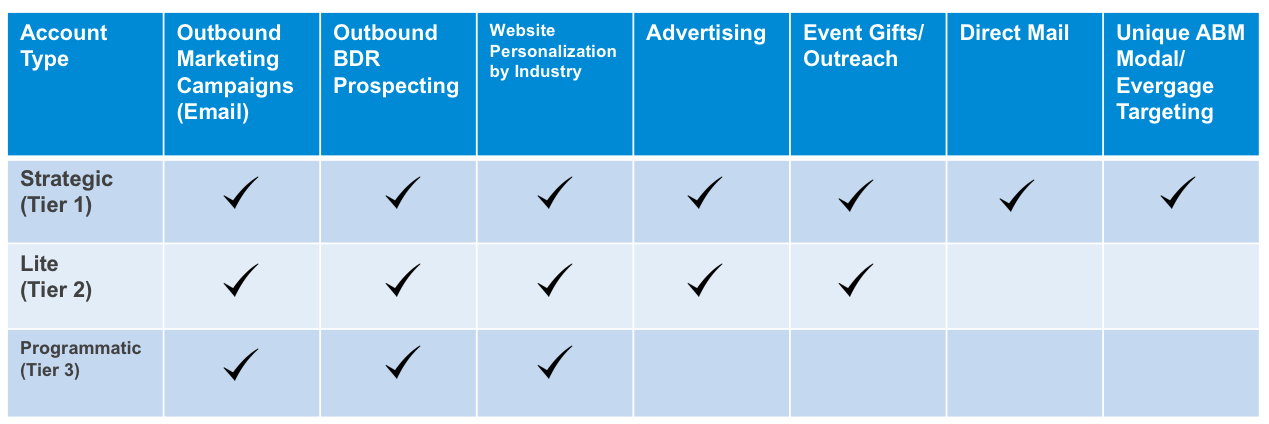 | Account Type | Outbound Marketing Campaigns (Email) | Outbound BDR Prospecting | Website Personalization by Industry | Advertising | Event Gifts/ Outreach | Direct Mail | Unique ABM Modal/ Evergage Targeting |
|---|---|---|---|---|---|---|---|
| Strategic (Tier 1) | ✓ | ✓ | ✓ | ✓ | ✓ | ✓ | ✓ |
| Lite (Tier 2) | ✓ | ✓ | ✓ | ✓ | ✓ | | |
| Programmatic (Tier 3) | ✓ | ✓ | ✓ | | | | |